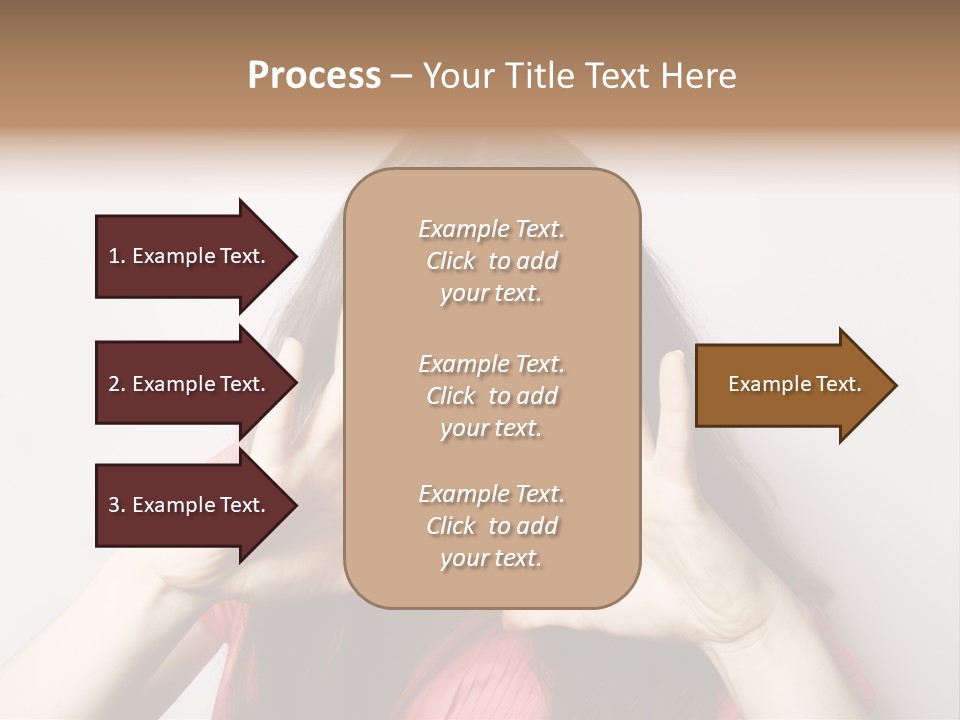 Process – Your Title Text Here

1. Example Text.

2. Example Text.

3. Example Text.

Example Text. Click to add your text.

Example Text. Click to add your text.

Example Text. Click to add your text.

Example Text.